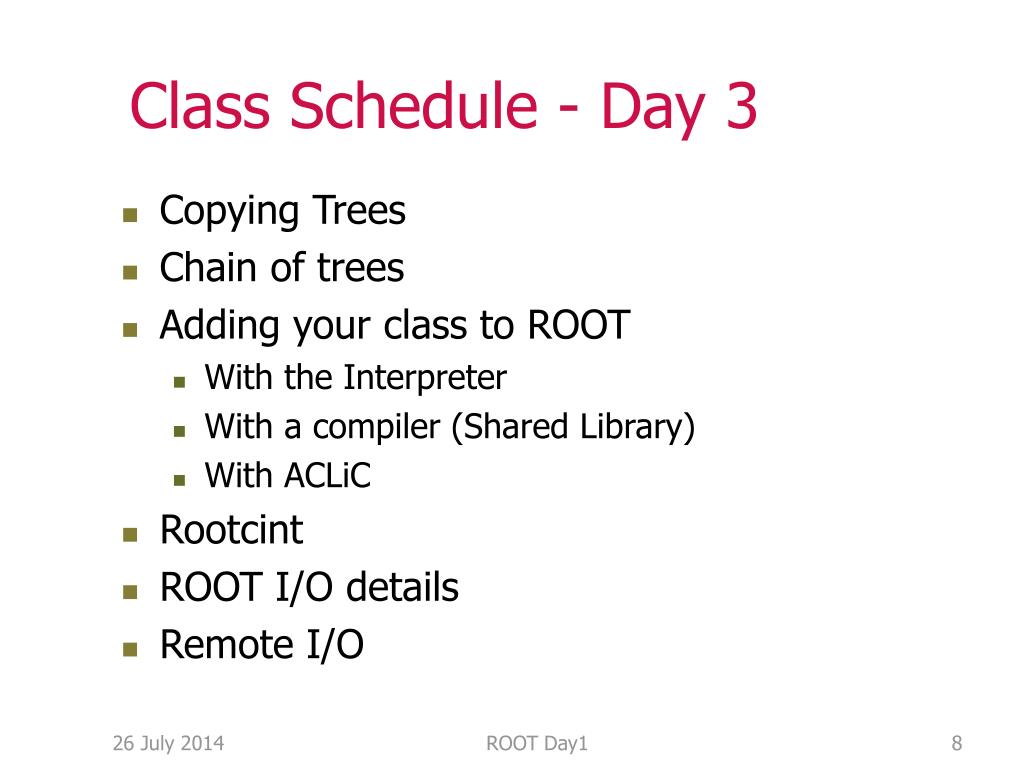 Class Schedule - Day 3

- Copying Trees
- Chain of trees
- Adding your class to ROOT
  - With the Interpreter
  - With a compiler (Shared Library)
  - With ACLiC
- Rootcint
- ROOT I/O details
- Remote I/O

26 July 2014

ROOT Day1

8